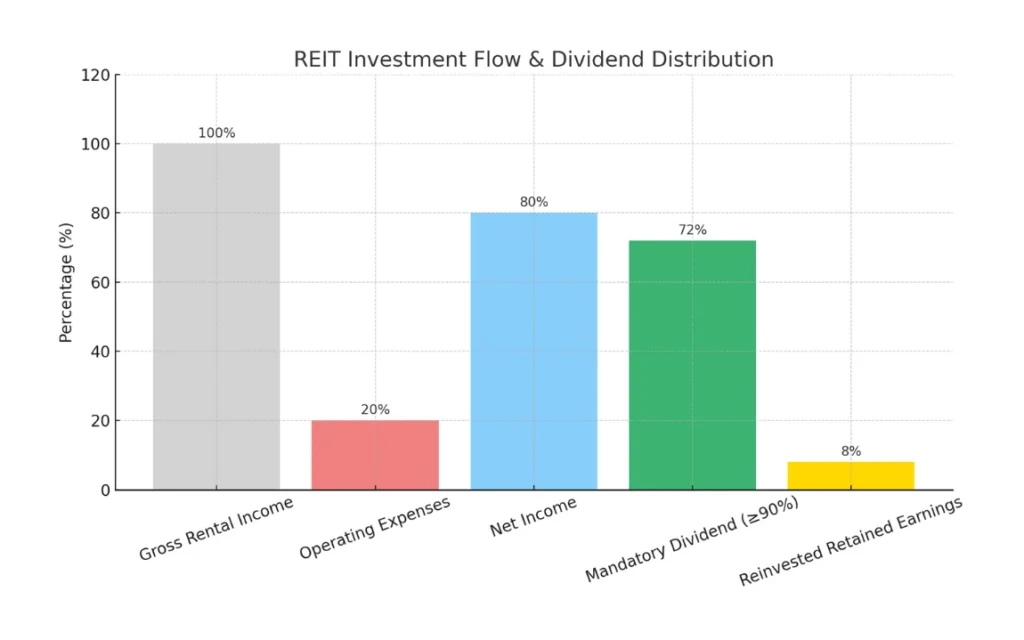 REIT Investment Flow & Dividend Distribution

Percentage (%)

120
100
80
60
40
20
0

100%
20%
80%
72%
8%

Gross Rental Income
Operating Expenses
Net Income
Mandatory Dividend (≥90%)
Reinvested Retained Earnings